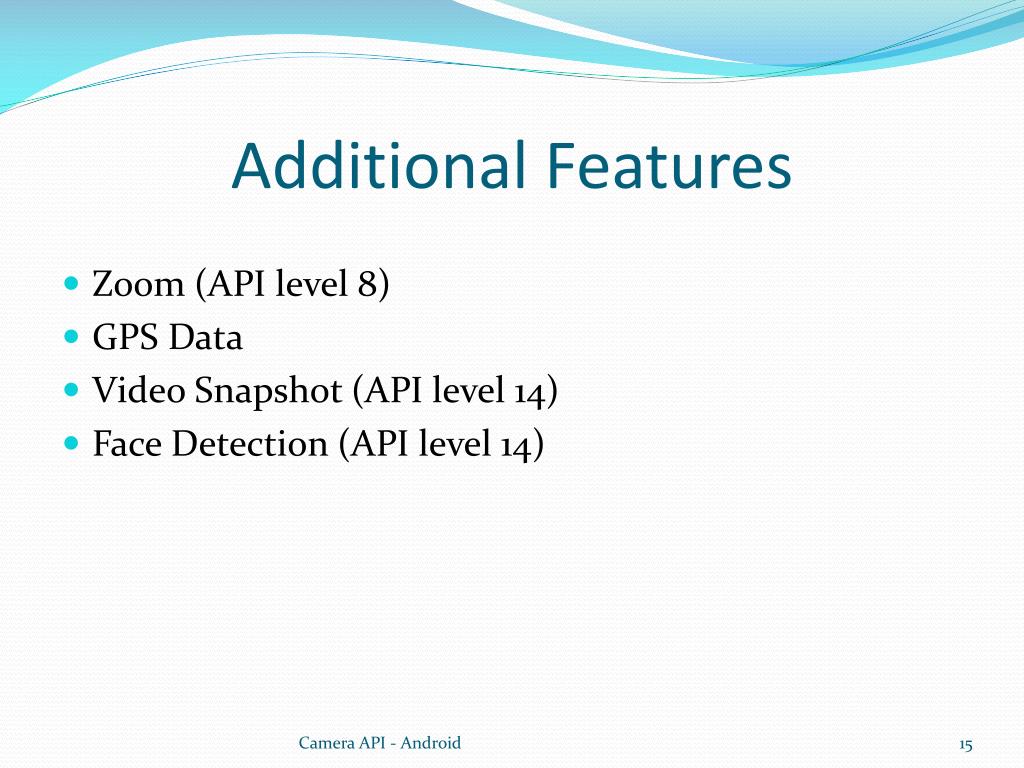 Additional Features

- Zoom (API level 8)
- GPS Data
- Video Snapshot (API level 14)
- Face Detection (API level 14)

Camera API - Android

15